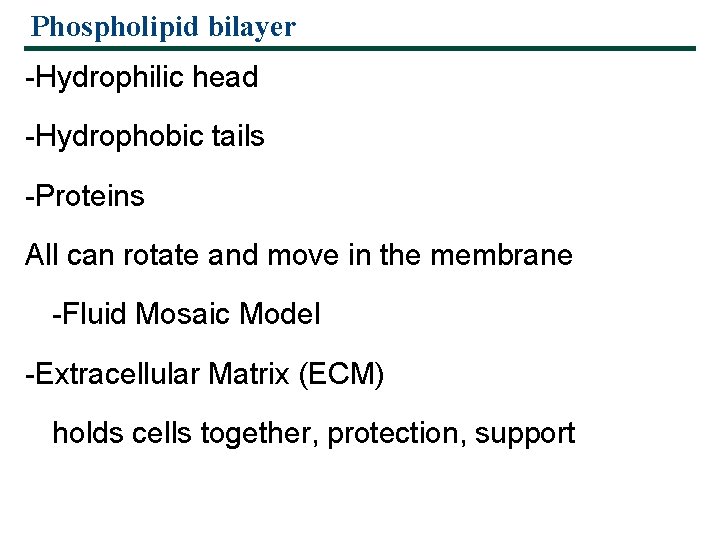 Phospholipid bilayer

-Hydrophilic head

-Hydrophobic tails

-Proteins

All can rotate and move in the membrane

-Fluid Mosaic Model

-Extracellular Matrix (ECM)

holds cells together, protection, support